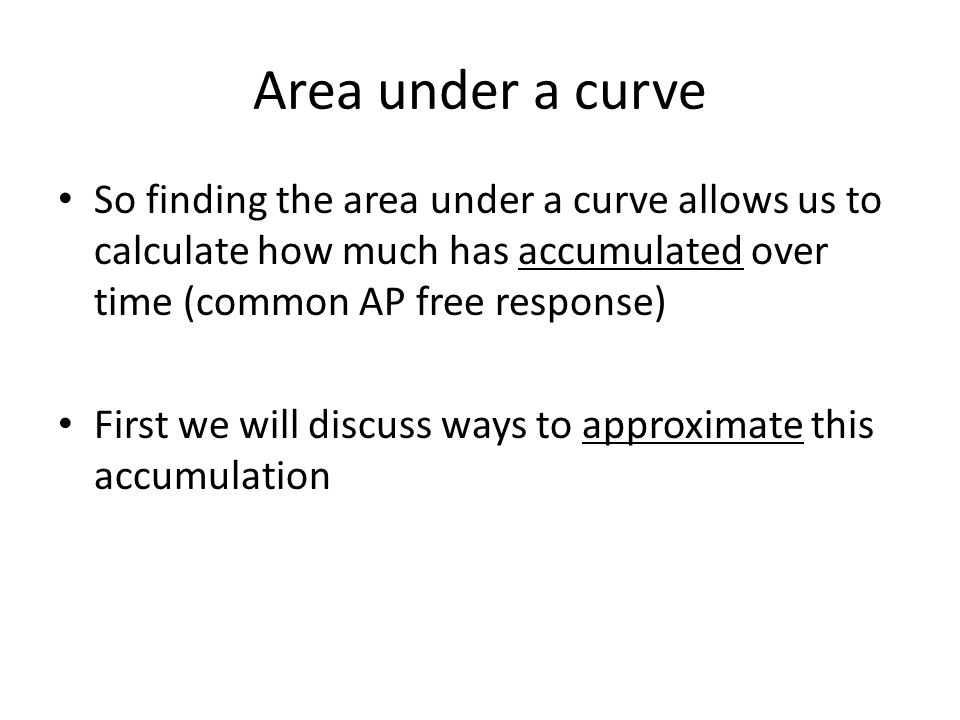 Area under a curve

• So finding the area under a curve allows us to calculate how much has accumulated over time (common AP free response)

• First we will discuss ways to approximate this accumulation